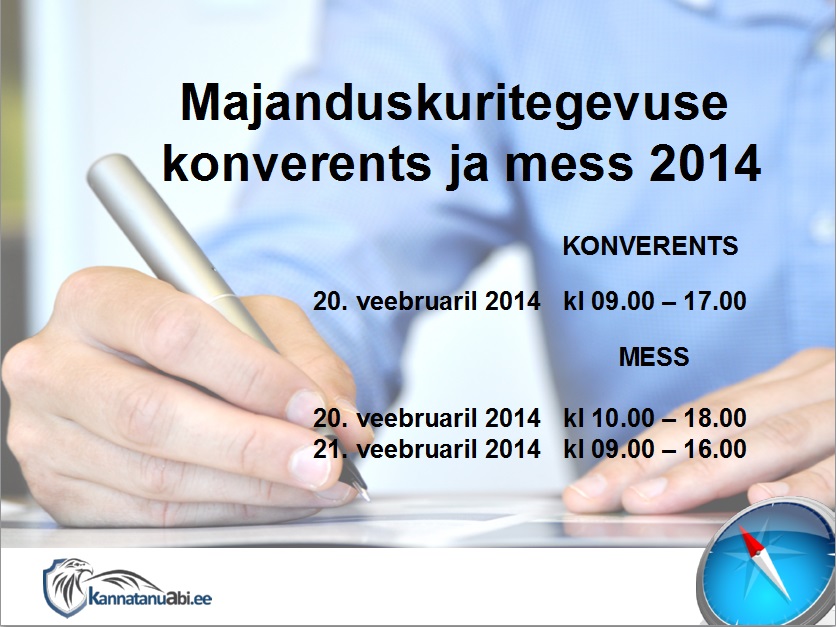 Majanduskuritegevuse konverents ja mess 2014

KONVERENTS

20. veebruaril 2014 kl 09.00 – 17.00

MESS

20. veebruaril 2014 kl 10.00 – 18.00
21. veebruaril 2014 kl 09.00 – 16.00

KannatanuAbi.ee